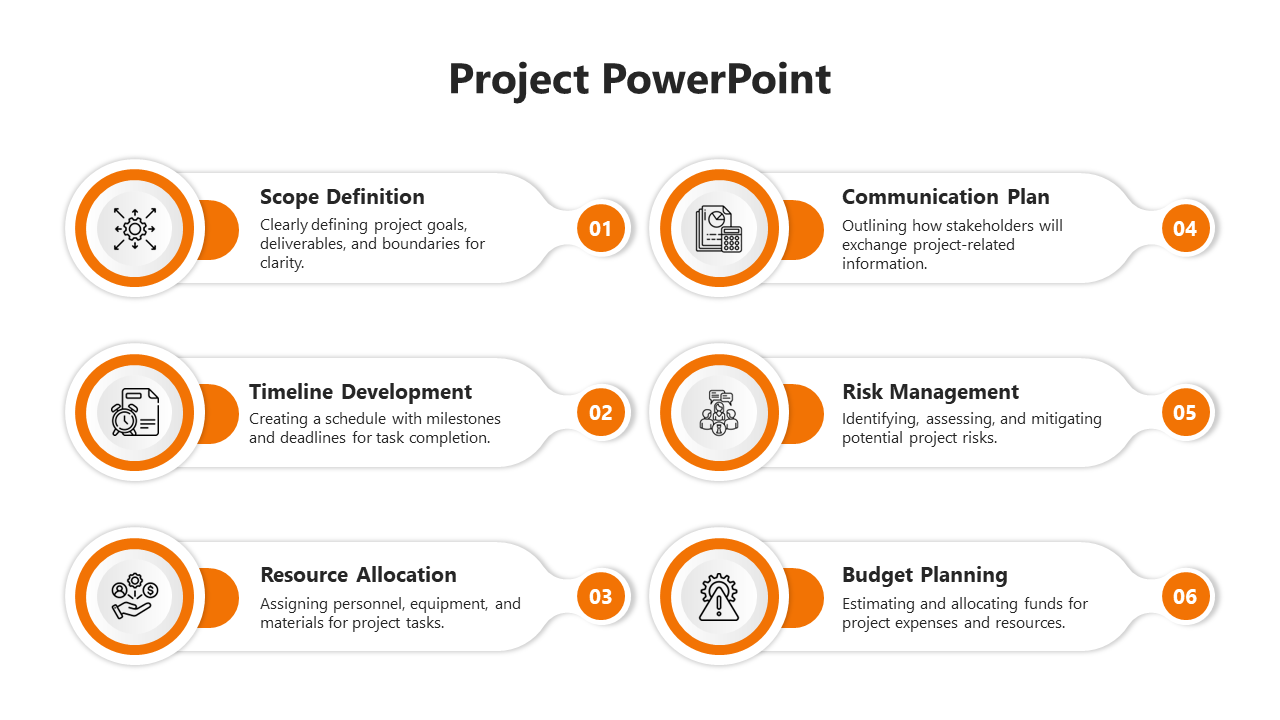 Project PowerPoint

Scope Definition
Clearly defining project goals, deliverables, and boundaries for clarity.
01

Timeline Development
Creating a schedule with milestones and deadlines for task completion.
02

Resource Allocation
Assigning personnel, equipment, and materials for project tasks.
03

Communication Plan
Outlining how stakeholders will exchange project-related information.
04

Risk Management
Identifying, assessing, and mitigating potential project risks.
05

Budget Planning
Estimating and allocating funds for project expenses and resources.
06